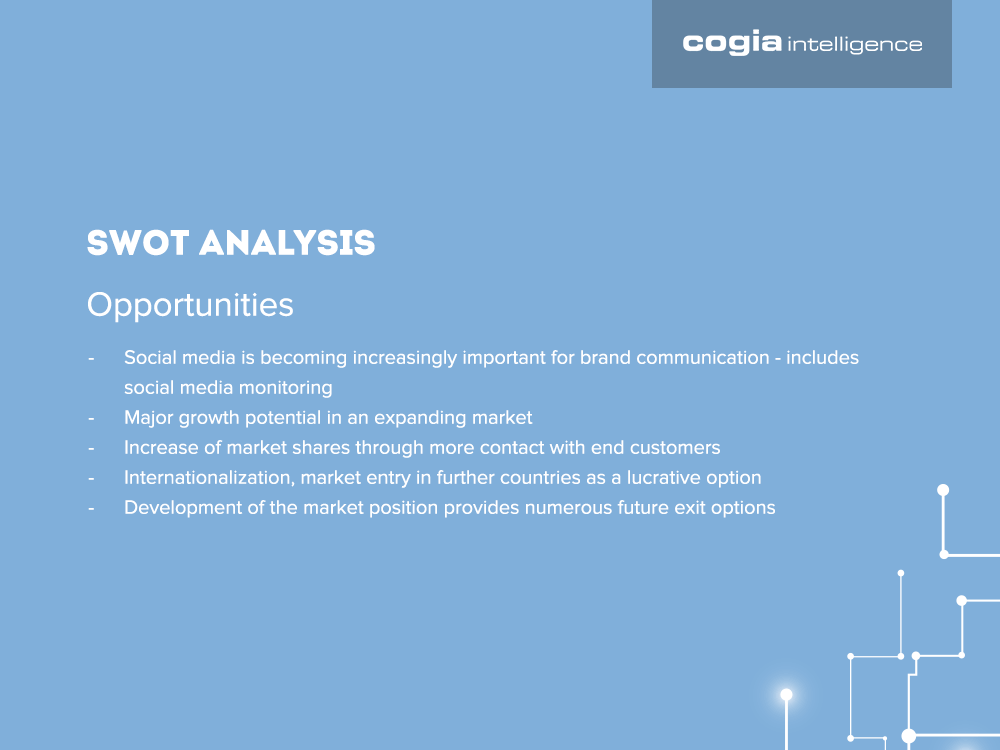 cogia intelligence

SWOT ANALYSIS

Opportunities

- Social media is becoming increasingly important for brand communication - includes social media monitoring
- Major growth potential in an expanding market
- Increase of market shares through more contact with end customers
- Internationalization, market entry in further countries as a lucrative option
- Development of the market position provides numerous future exit options